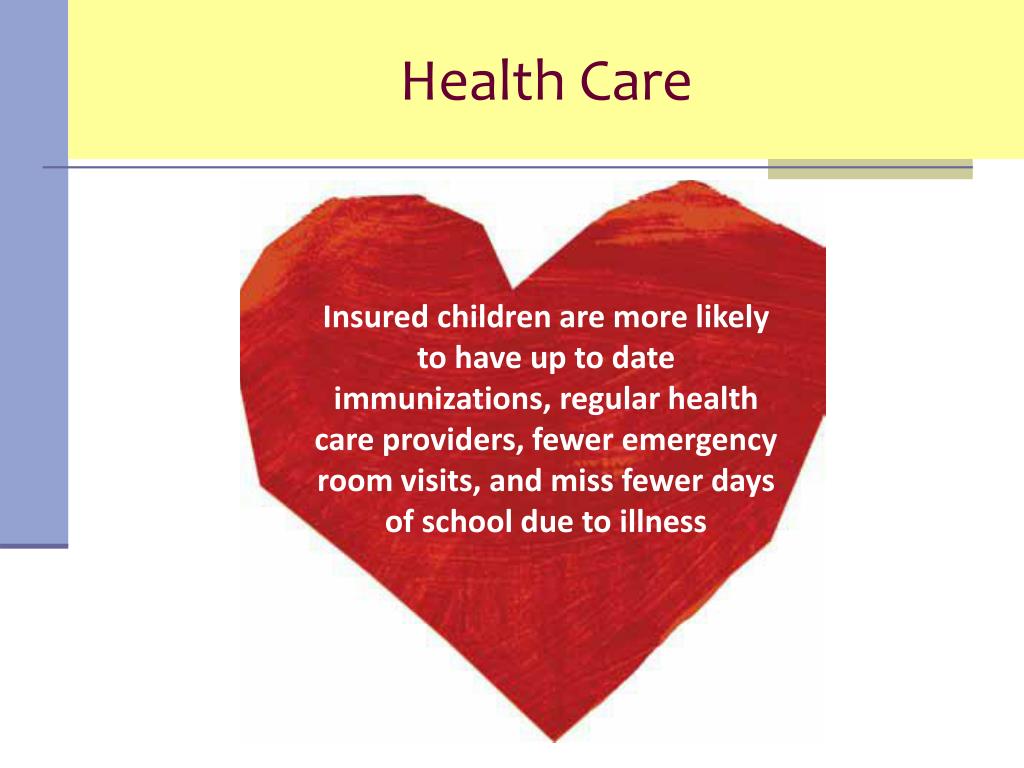 Health Care

Insured children are more likely to have up to date immunizations, regular health care providers, fewer emergency room visits, and miss fewer days of school due to illness